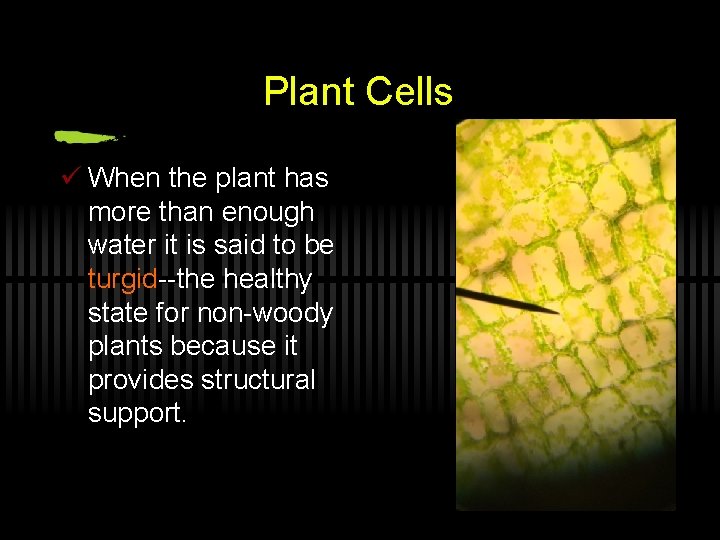 Plant Cells

✓ When the plant has more than enough water it is said to be turgid--the healthy state for non-woody plants because it provides structural support.